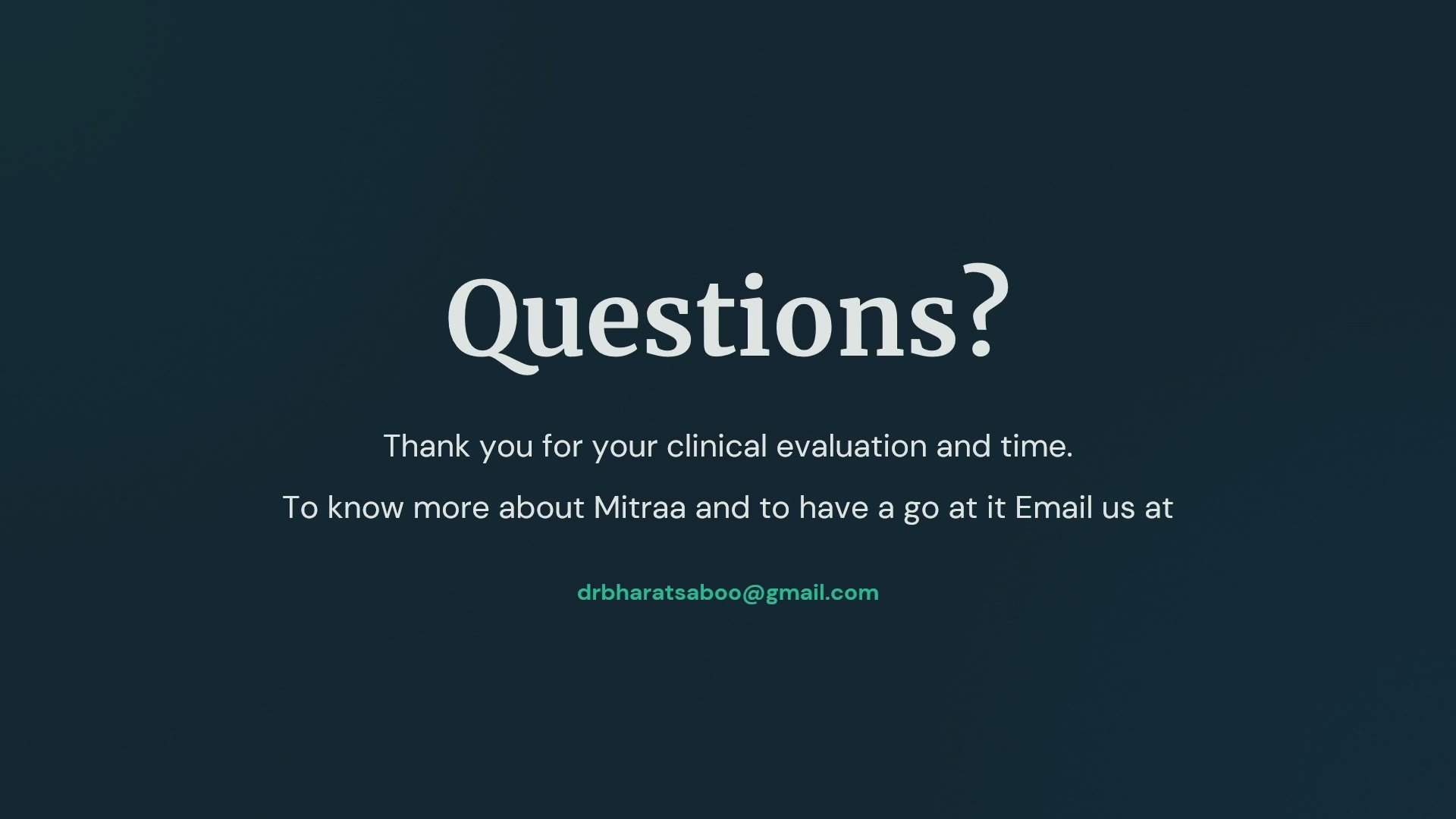 Questions?

Thank you for your clinical evaluation and time.

To know more about Mitraa and to have a go at it Email us at

drbharatsaboo@gmail.com